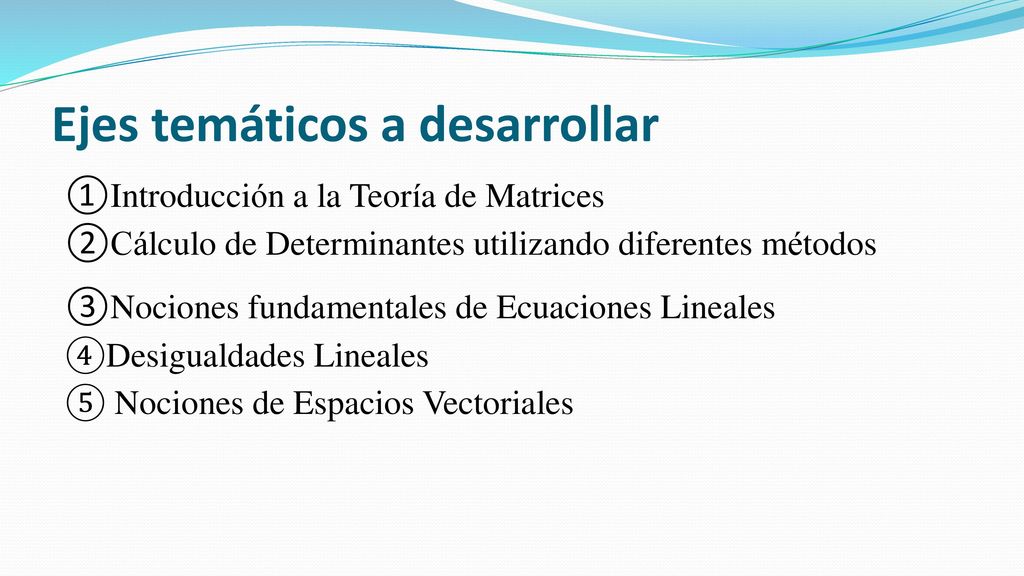 Ejes temáticos a desarrollar

①Introducción a la Teoría de Matrices
②Cálculo de Determinantes utilizando diferentes métodos
③Nociones fundamentales de Ecuaciones Lineales
④Desigualdades Lineales
⑤ Nociones de Espacios Vectoriales